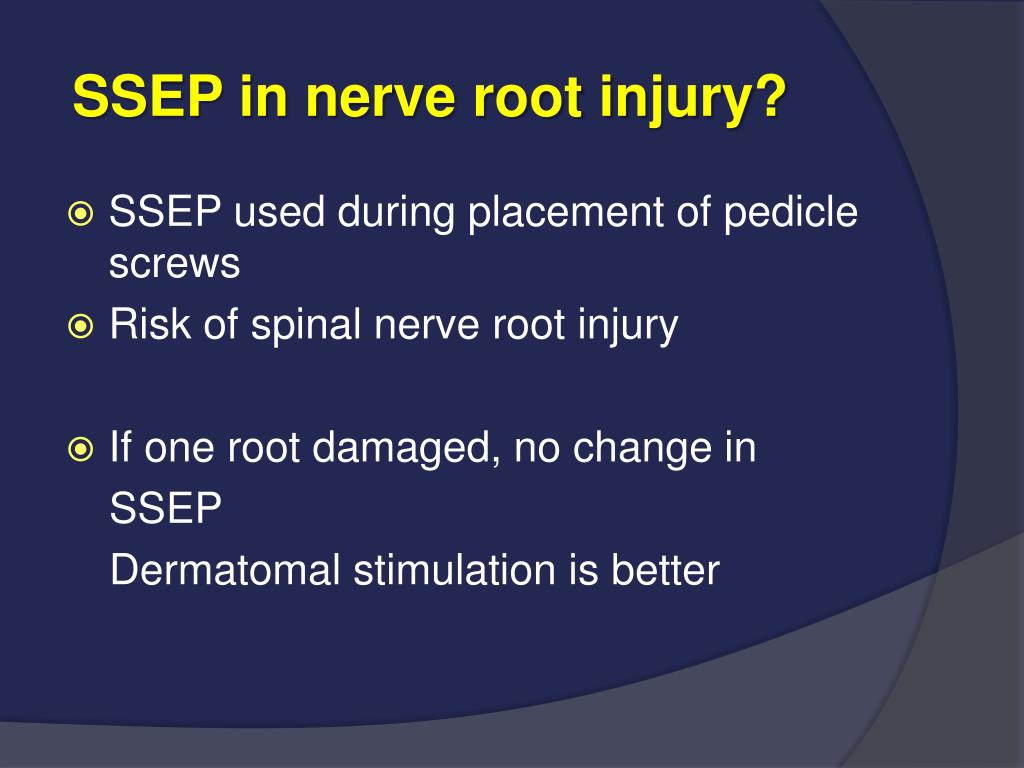 SSEP in nerve root injury?

SSEP used during placement of pedicle screws

Risk of spinal nerve root injury

If one root damaged, no change in SSEP

Dermatomal stimulation is better